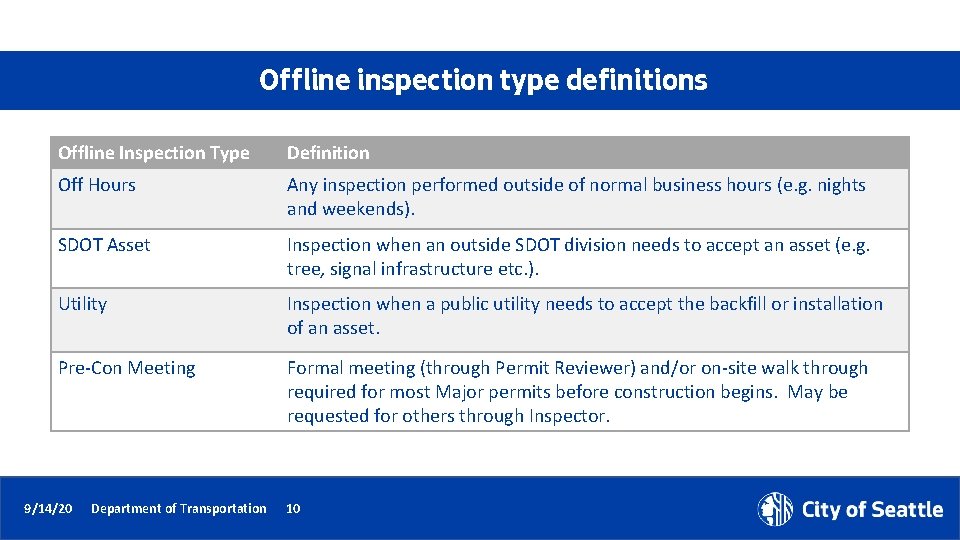 Offline inspection type definitions

| Offline Inspection Type | Definition |
|---|---|
| Off Hours | Any inspection performed outside of normal business hours (e.g. nights and weekends). |
| SDOT Asset | Inspection when an outside SDOT division needs to accept an asset (e.g. tree, signal infrastructure etc.). |
| Utility | Inspection when a public utility needs to accept the backfill or installation of an asset. |
| Pre-Con Meeting | Formal meeting (through Permit Reviewer) and/or on-site walk through required for most Major permits before construction begins. May be requested for others through Inspector. |

9/14/20 Department of Transportation 10

City of Seattle